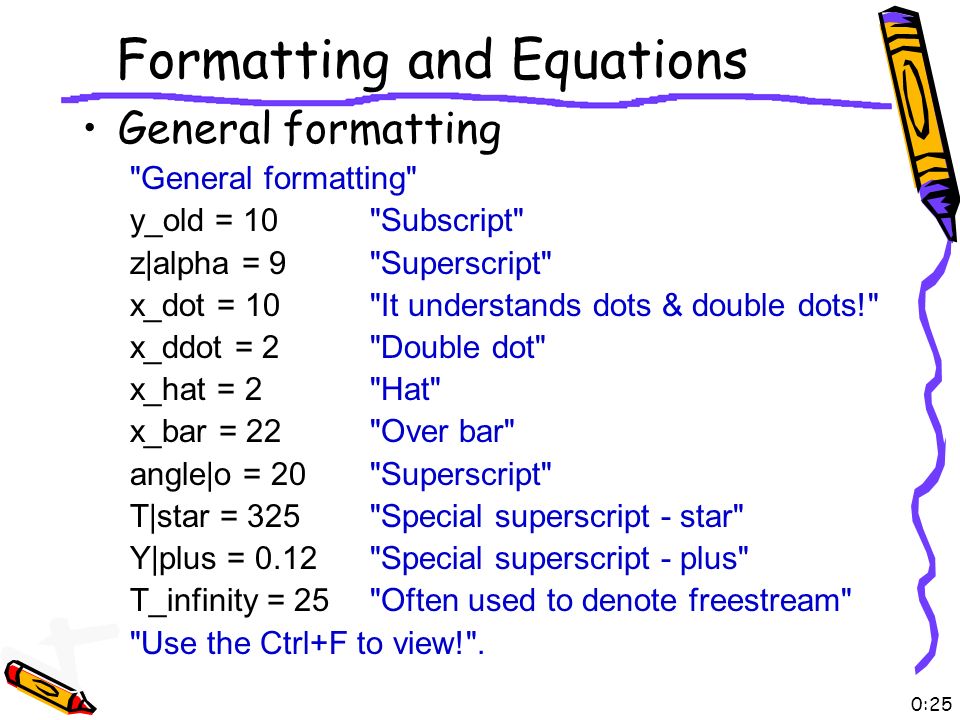 Formatting and Equations

• General formatting

"General formatting"
y_old = 10 "Subscript"
z|alpha = 9 "Superscript"
x_dot = 10 "It understands dots & double dots!"
x_ddot = 2 "Double dot"
x_hat = 2 "Hat"
x_bar = 22 "Over bar"
angle|o = 20 "Superscript"
T|star = 325 "Special superscript - star"
Y|plus = 0.12 "Special superscript - plus"
T_infinity = 25 "Often used to denote freestream"
"Use the Ctrl+F to view!".

0:25